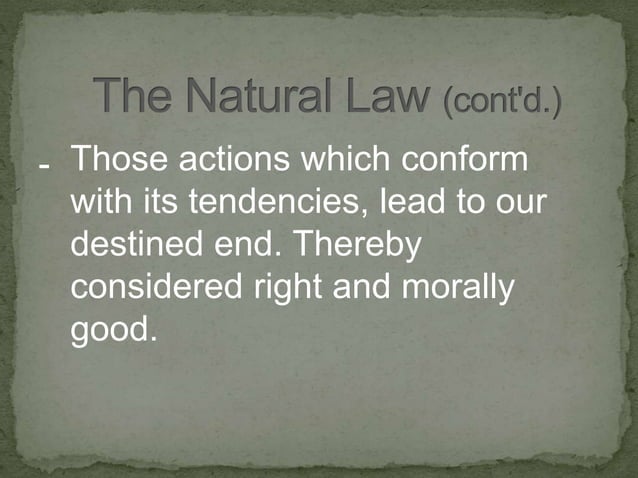 The Natural Law (cont'd.)

- Those actions which conform with its tendencies, lead to our destined end. Thereby considered right and morally good.